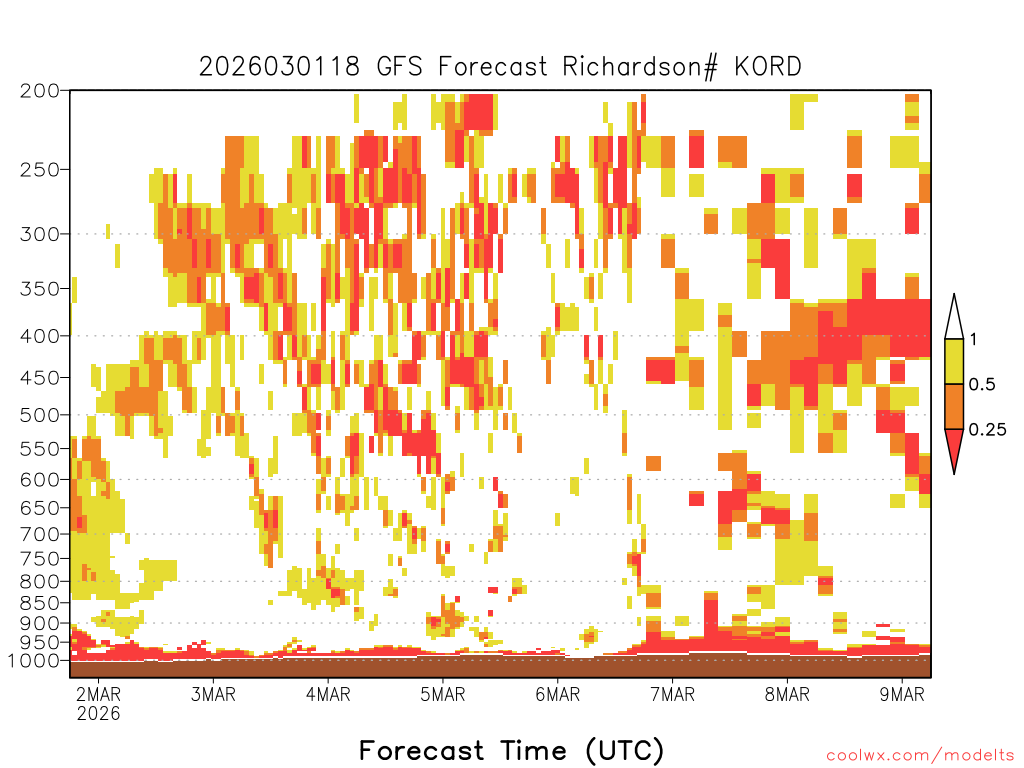 2026030118 GFS Forecast Richardson# KORD

200
250
300
350
400
450
500
550
600
650
700
750
800
850
900
950
1000

1
0.5
0.25

2MAR 2026
3MAR
4MAR
5MAR
6MAR
7MAR
8MAR
9MAR

Forecast Time (UTC)

coolwx.com/modelts